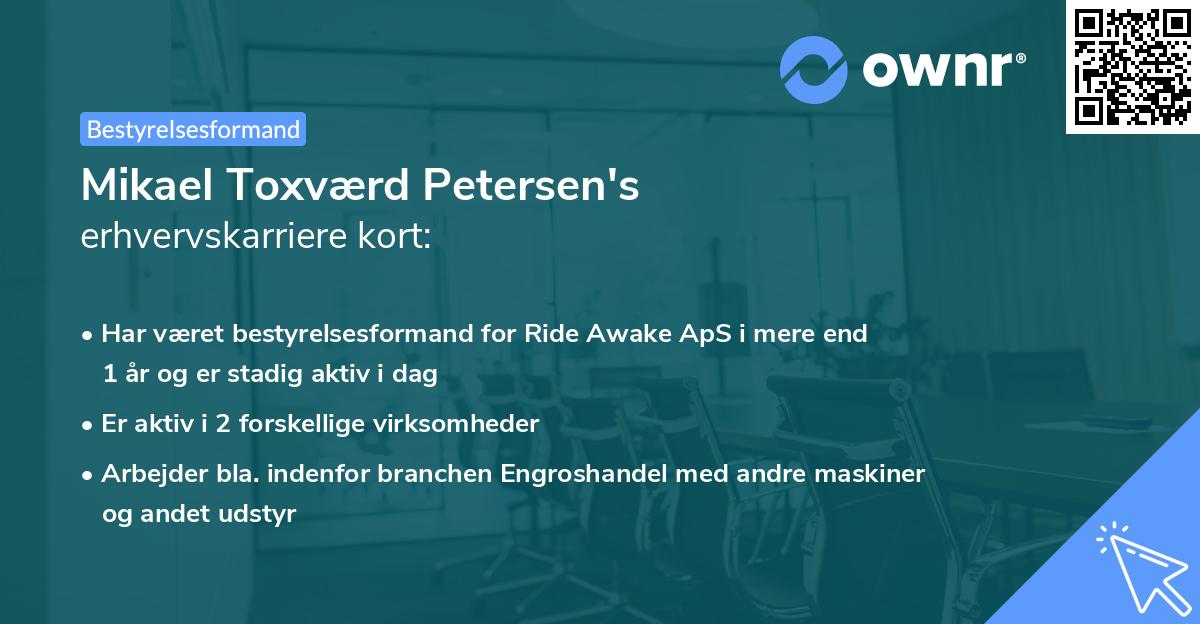 ownr®

Bestyrelsesformand

Mikael Toxværd Petersen's
erhvervskarriere kort:

• Har været bestyrelsesformand for Ride Awake ApS i mere end 1 år og er stadig aktiv i dag
• Er aktiv i 2 forskellige virksomheder
• Arbejder bla. indenfor branchen Engroshandel med andre maskiner og andet udstyr